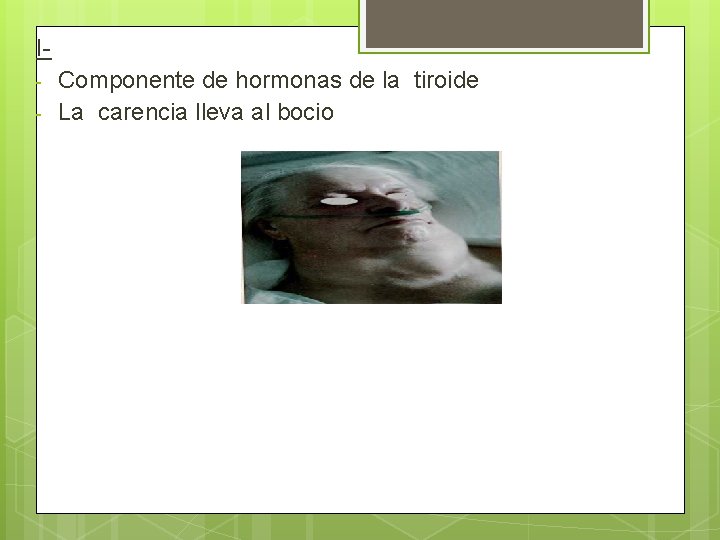 I-

- Componente de hormonas de la tiroide
- La carencia lleva al bocio